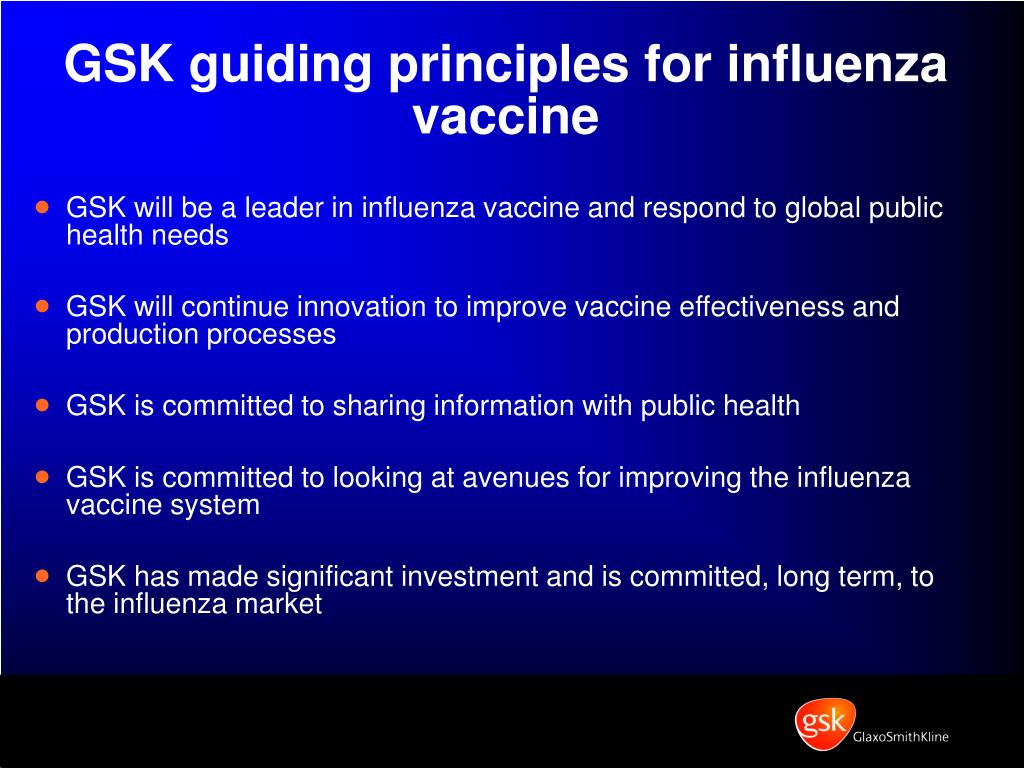 GSK guiding principles for influenza vaccine

- GSK will be a leader in influenza vaccine and respond to global public health needs
- GSK will continue innovation to improve vaccine effectiveness and production processes
- GSK is committed to sharing information with public health
- GSK is committed to looking at avenues for improving the influenza vaccine system
- GSK has made significant investment and is committed, long term, to the influenza market

gsk GlaxoSmithKline